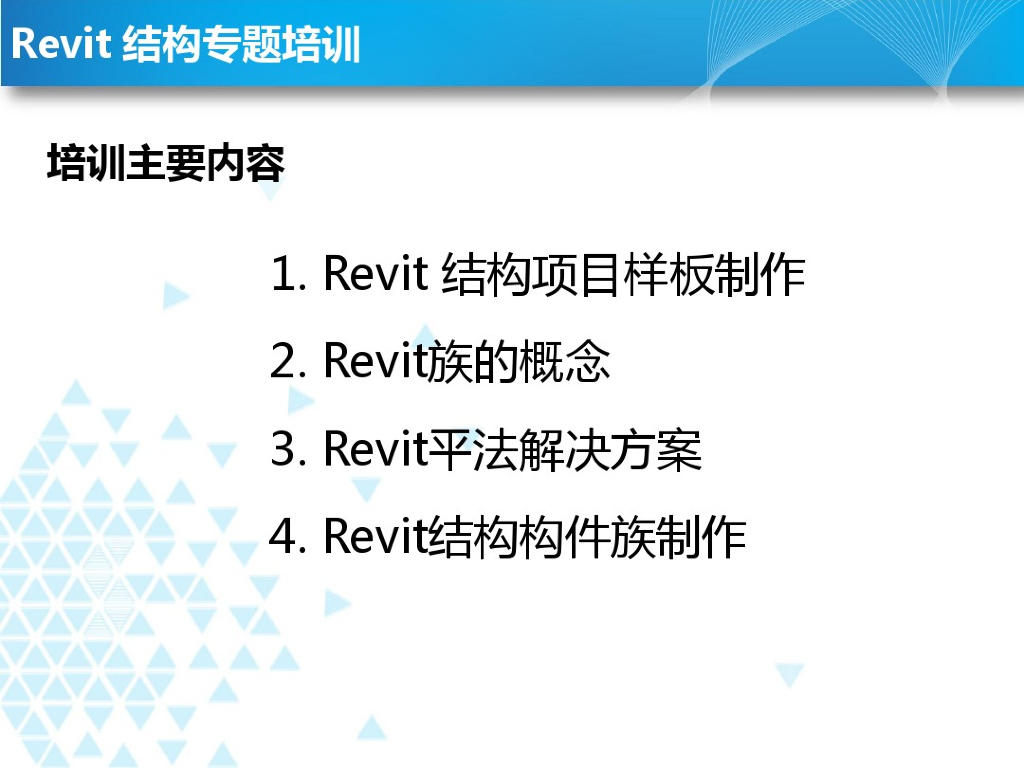 Revit 结构专题培训

培训主要内容

1. Revit 结构项目样板制作
2. Revit族的概念
3. Revit平法解决方案
4. Revit结构构件族制作